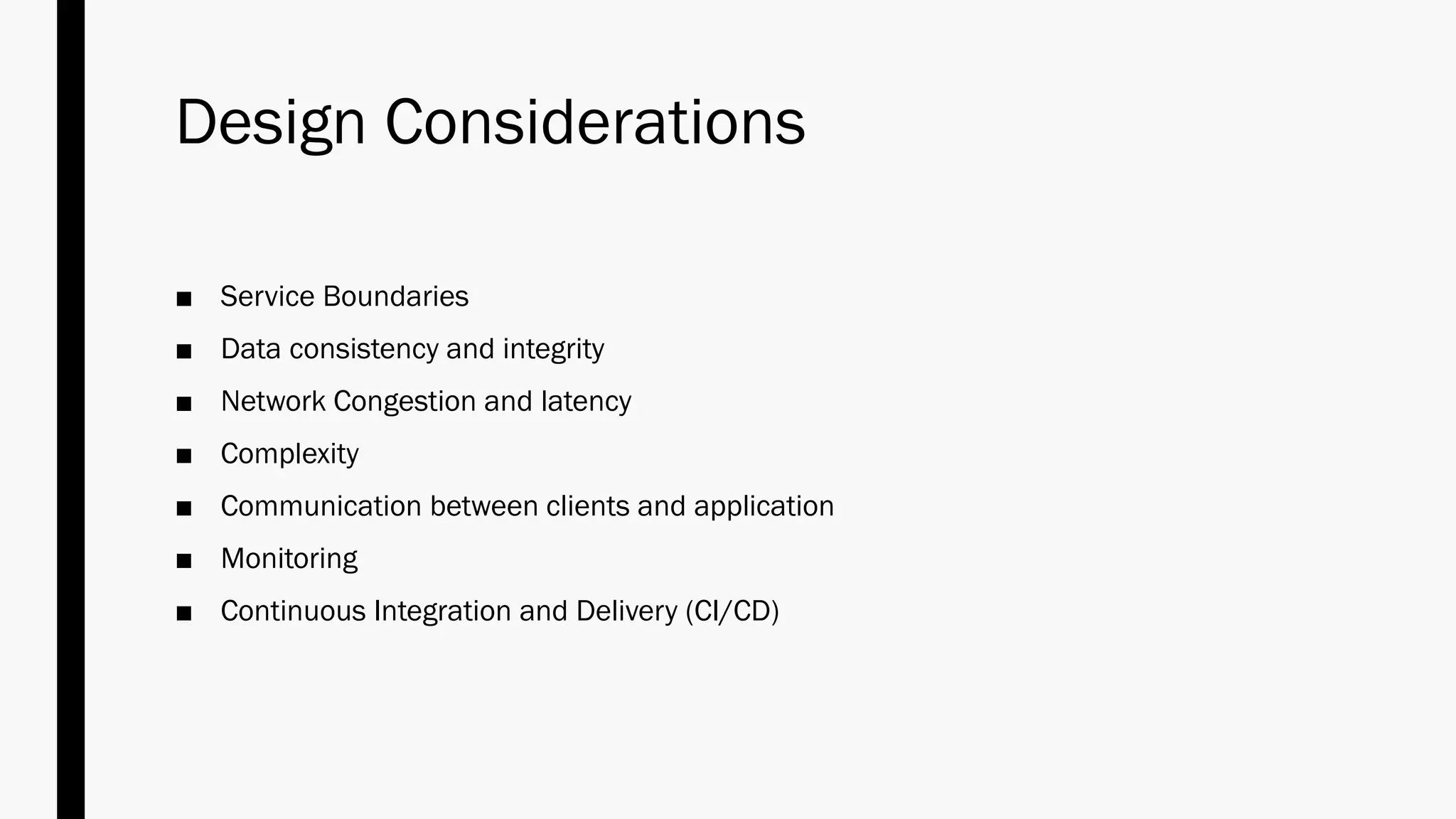 Design Considerations

■ Service Boundaries
■ Data consistency and integrity
■ Network Congestion and latency
■ Complexity
■ Communication between clients and application
■ Monitoring
■ Continuous Integration and Delivery (CI/CD)